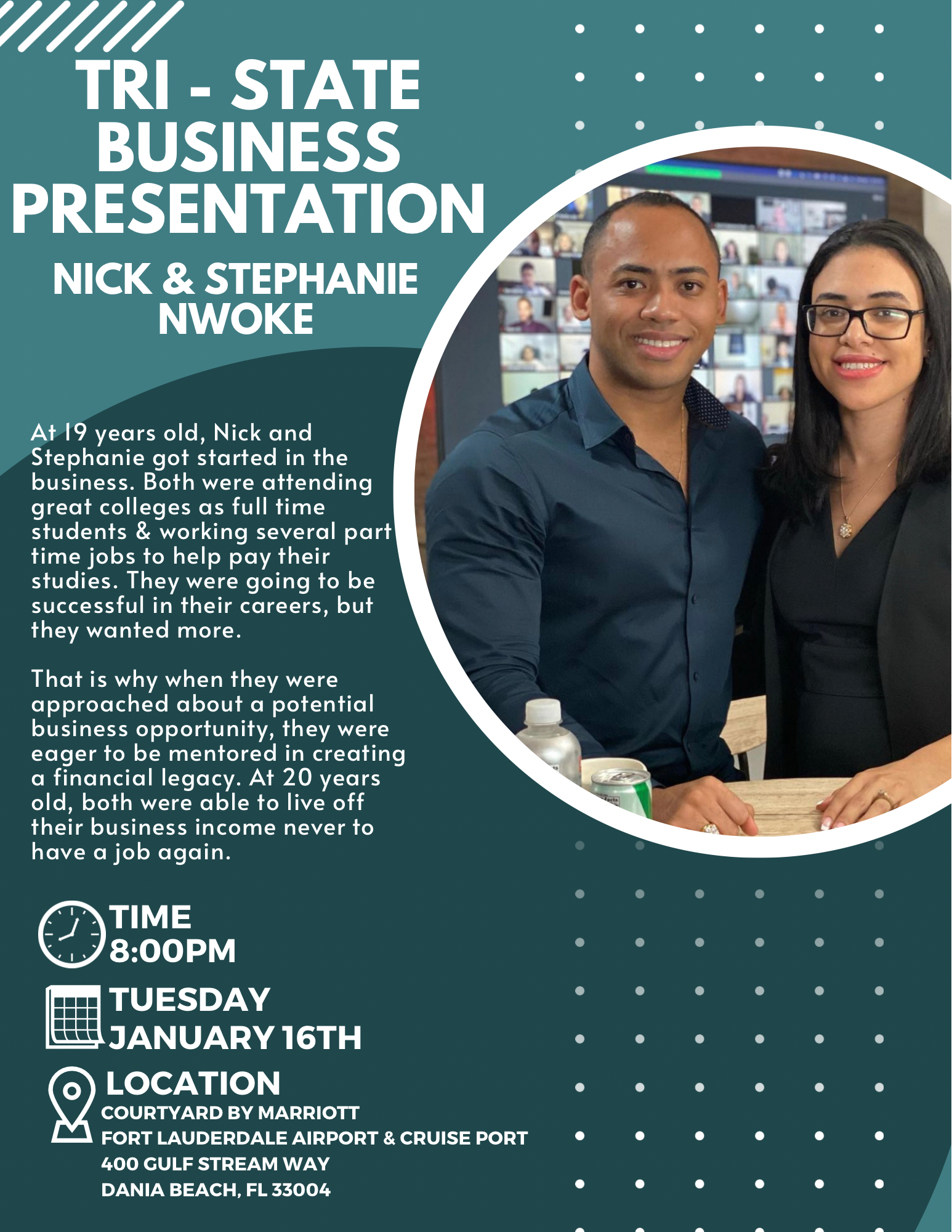 TRI - STATE BUSINESS PRESENTATION

NICK & STEPHANIE NWOKE

At 19 years old, Nick and Stephanie got started in the business. Both were attending great colleges as full time students & working several part time jobs to help pay their studies. They were going to be successful in their careers, but they wanted more.

That is why when they were approached about a potential business opportunity, they were eager to be mentored in creating a financial legacy. At 20 years old, both were able to live off their business income never to have a job again.

TIME
8:00PM

TUESDAY
JANUARY 16TH

LOCATION
COURTYARD BY MARRIOTT
FORT LAUDERDALE AIRPORT & CRUISE PORT
400 GULF STREAM WAY
DANIA BEACH, FL 33004